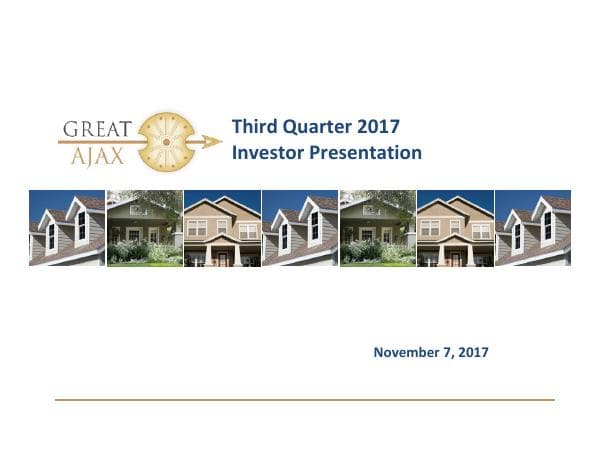 GREAT
AJAX

Third Quarter 2017
Investor Presentation

November 7, 2017